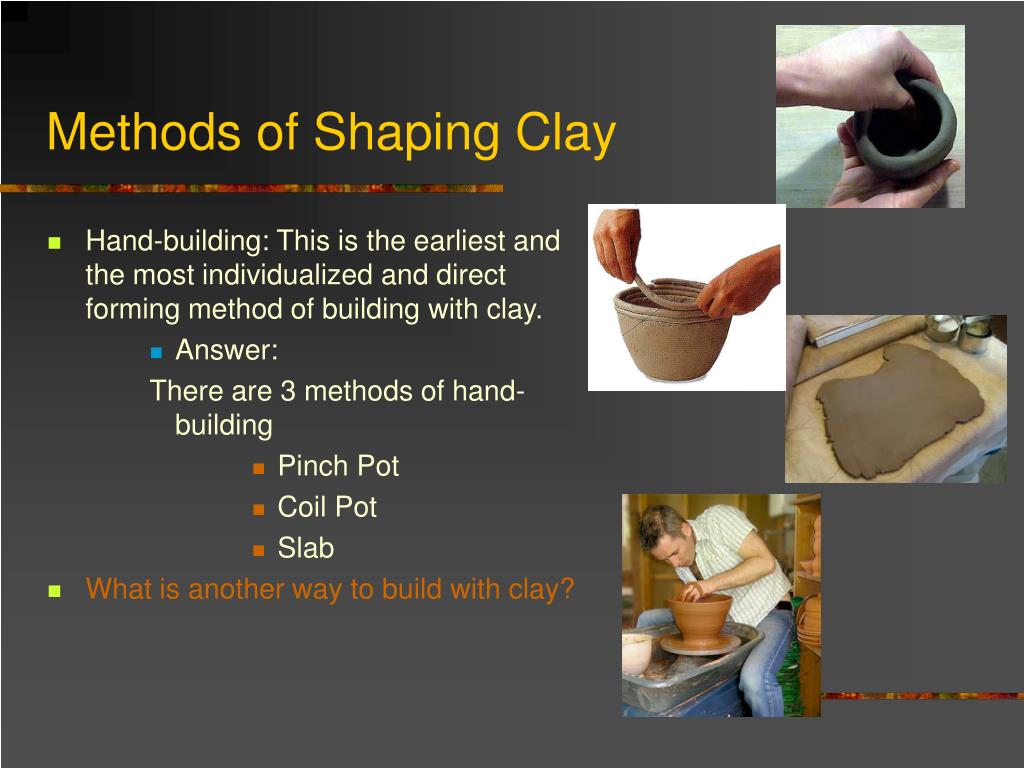 Methods of Shaping Clay

Hand-building: This is the earliest and the most individualized and direct forming method of building with clay.

Answer:

There are 3 methods of hand-building

Pinch Pot

Coil Pot

Slab

What is another way to build with clay?